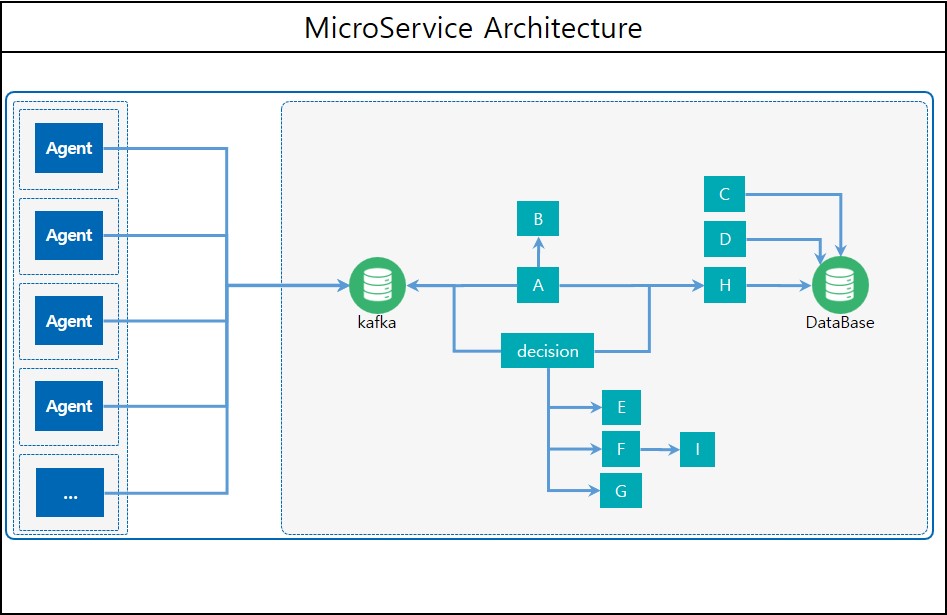 MicroService Architecture

Agent
Agent
Agent
Agent
...

kafka

B
A
decision
E
F
I
G

C
D
H
DataBase